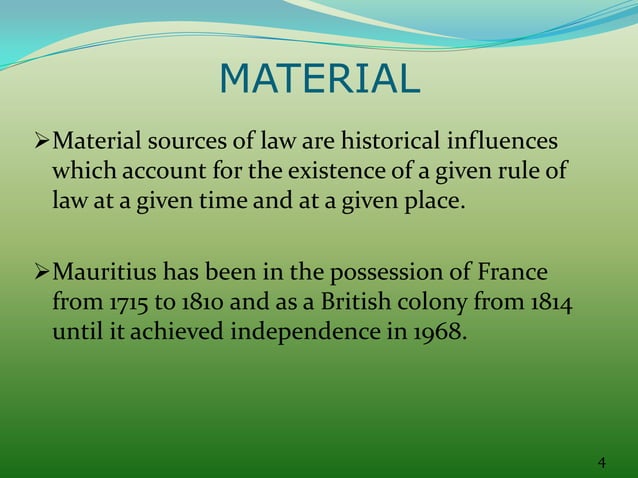 MATERIAL

➢Material sources of law are historical influences which account for the existence of a given rule of law at a given time and at a given place.

➢Mauritius has been in the possession of France from 1715 to 1810 and as a British colony from 1814 until it achieved independence in 1968.

4